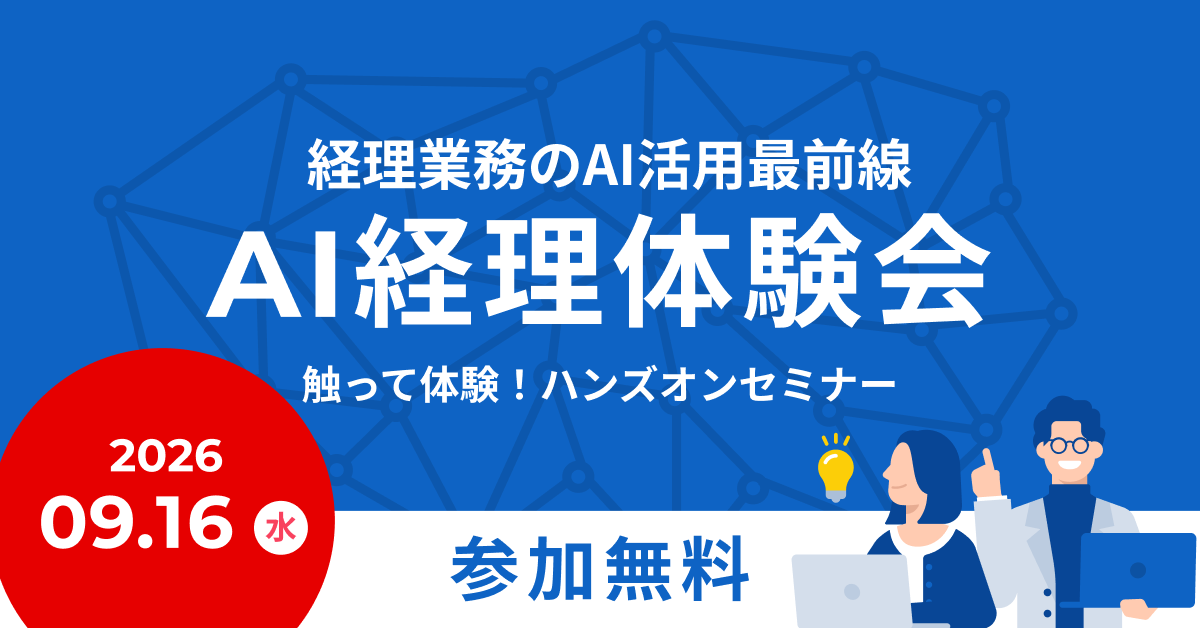 経理業務のAI活用最前線

AI経理体験会

触って体験！ハンズオンセミナー

2026

09.16 水

参加無料